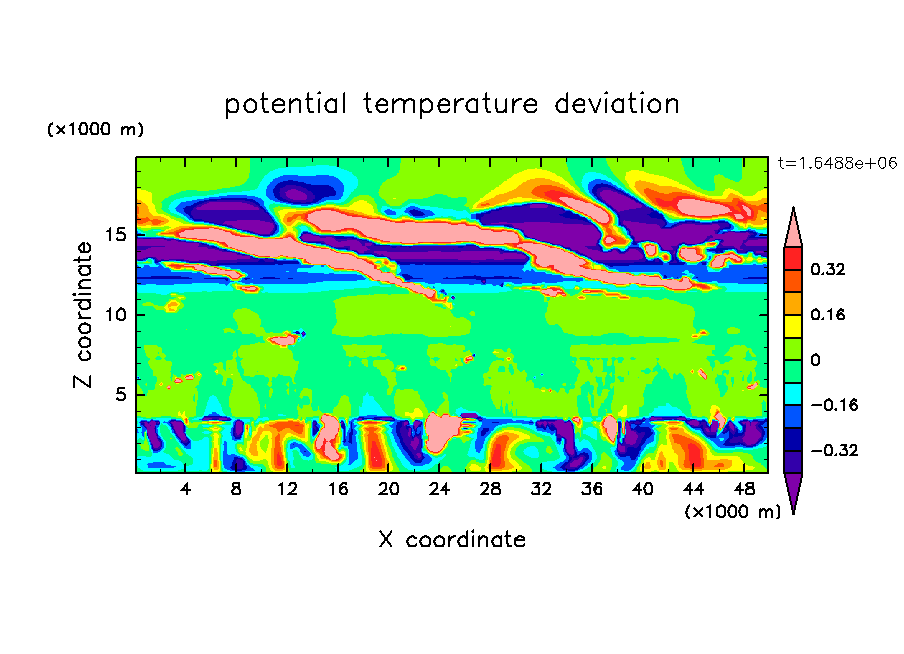 potential temperature deviation

(×1000 m)

t=1.6488e+06

Z coordinate

15
10
5

4 8 12 16 20 24 28 32 36 40 44 48

(×1000 m)

X coordinate

0.32
0.16
0
−0.16
−0.32